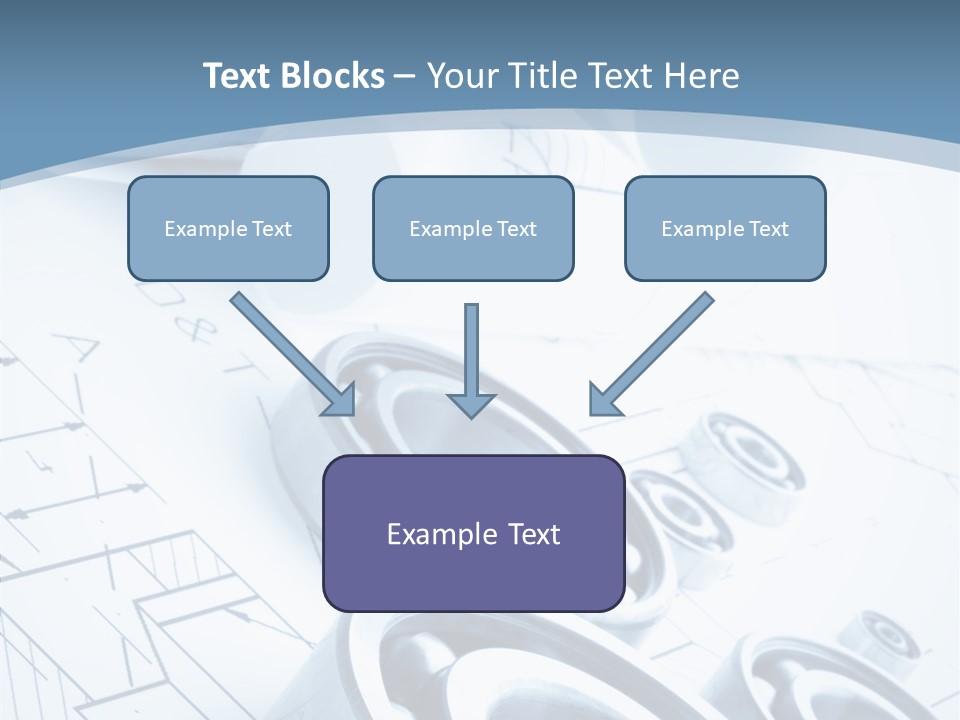 Text Blocks – Your Title Text Here

Example Text

Example Text

Example Text

Example Text